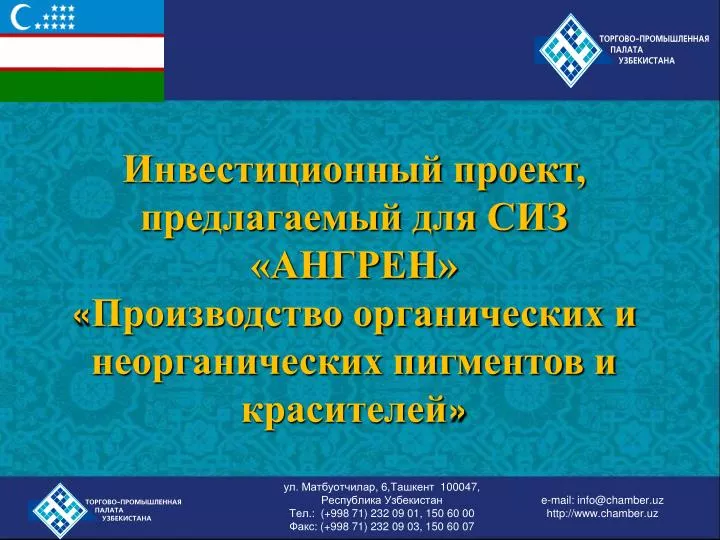 ТОРГОВО-ПРОМЫШЛЕННАЯ ПАЛАТА УЗБЕКИСТАНА

Инвестиционный проект, предлагаемый для СИЗ «АНГРЕН» «Производство органических и неорганических пигментов и красителей»

ТОРГОВО-ПРОМЫШЛЕННАЯ ПАЛАТА УЗБЕКИСТАНА

ул. Матбуотчилар, 6,Ташкент 100047, Республика Узбекистан
Тел.: (+998 71) 232 09 01, 150 60 00
Факс: (+998 71) 232 09 03, 150 60 07

e-mail: info@chamber.uz
http://www.chamber.uz